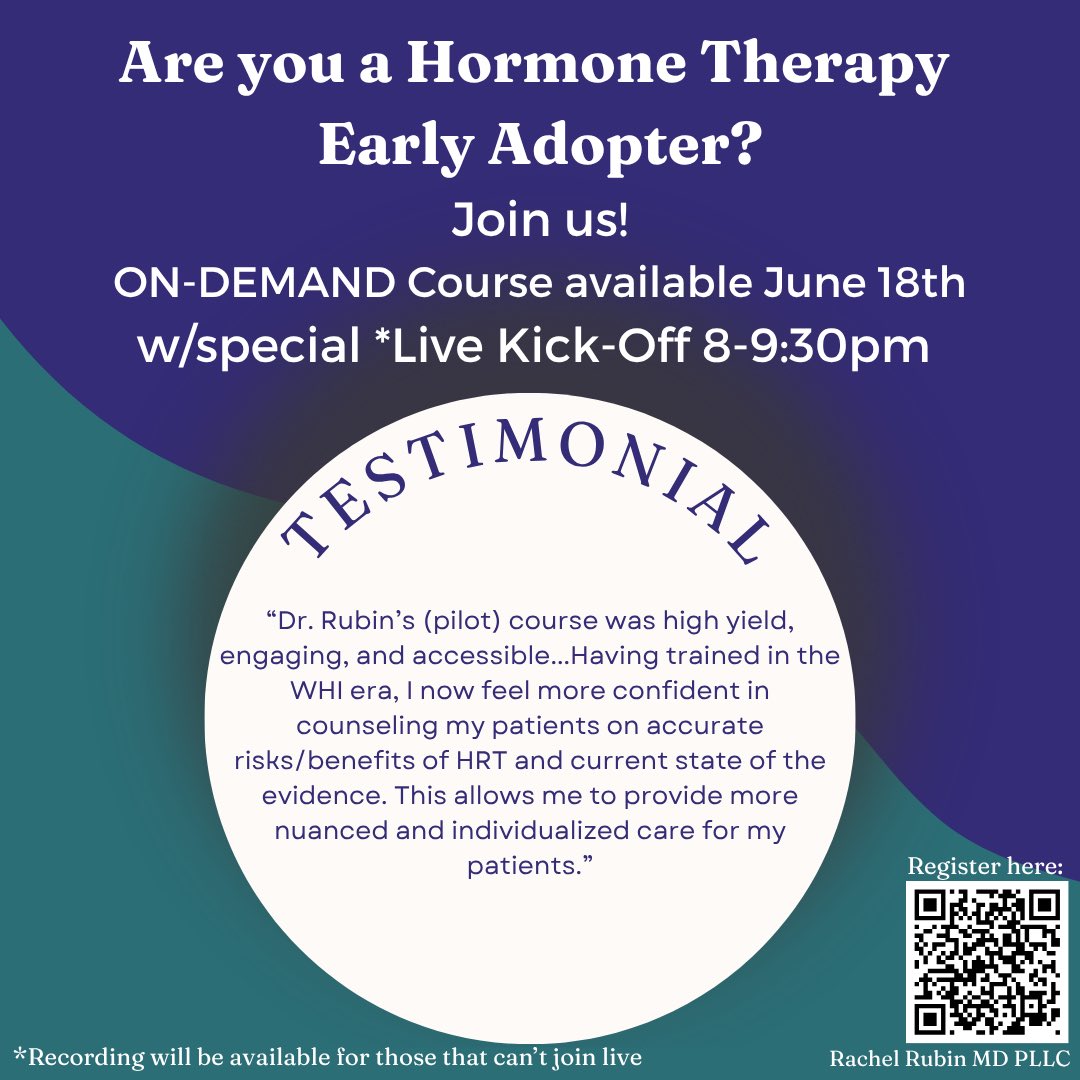 Are you a Hormone Therapy Early Adopter?

Join us!

ON-DEMAND Course available June 18th w/special *Live Kick-Off 8-9:30pm

TESTIMONIAL

“Dr. Rubin’s (pilot) course was high yield, engaging, and accessible...Having trained in the WHI era, I now feel more confident in counseling my patients on accurate risks/benefits of HRT and current state of the evidence. This allows me to provide more nuanced and individualized care for my patients.”

Register here:

*Recording will be available for those that can’t join live

Rachel Rubin MD PLLC